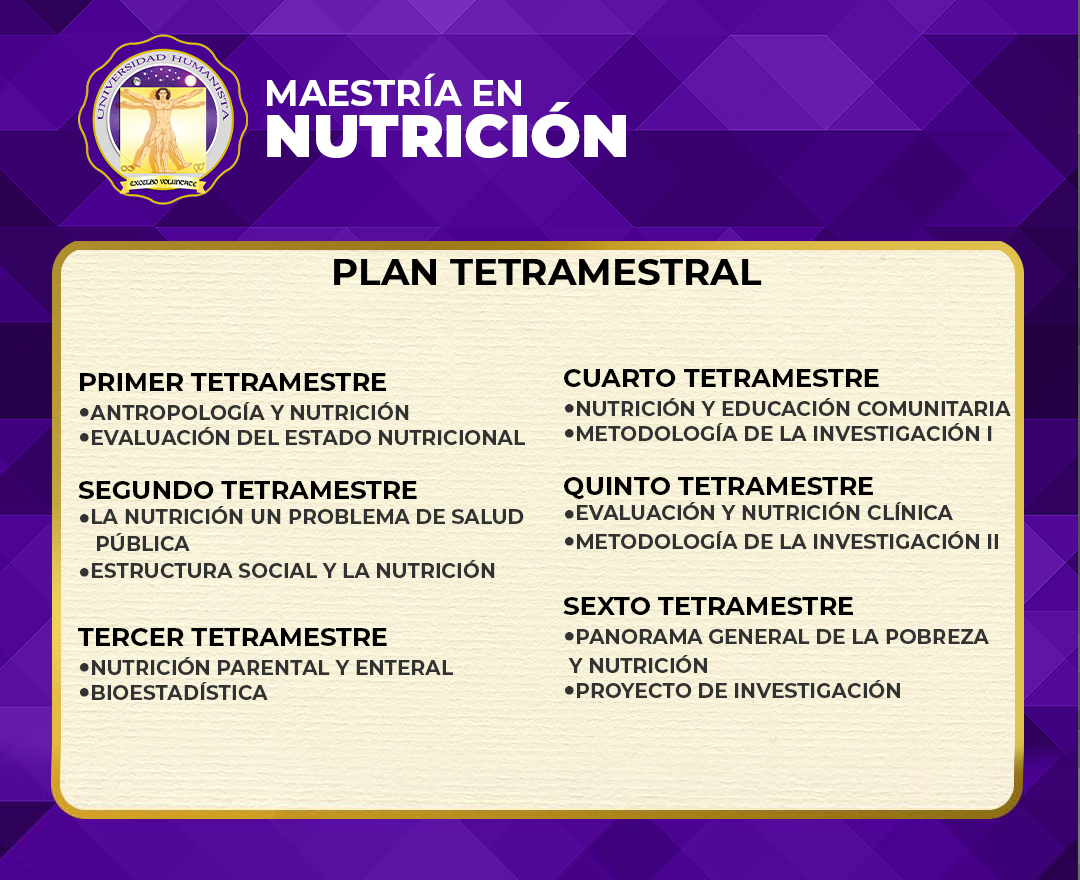 UNIVERSIDAD HUMANISTA
EXCELSO VOLUNTATE

MAESTRÍA EN
NUTRICIÓN

PLAN TETRAMESTRAL

PRIMER TETRAMESTRE
•ANTROPOLOGÍA Y NUTRICIÓN
•EVALUACIÓN DEL ESTADO NUTRICIONAL

SEGUNDO TETRAMESTRE
•LA NUTRICIÓN UN PROBLEMA DE SALUD PÚBLICA
•ESTRUCTURA SOCIAL Y LA NUTRICIÓN

TERCER TETRAMESTRE
•NUTRICIÓN PARENTAL Y ENTERAL
•BIOESTADÍSTICA

CUARTO TETRAMESTRE
•NUTRICIÓN Y EDUCACIÓN COMUNITARIA
•METODOLOGÍA DE LA INVESTIGACIÓN I

QUINTO TETRAMESTRE
•EVALUACIÓN Y NUTRICIÓN CLÍNICA
•METODOLOGÍA DE LA INVESTIGACIÓN II

SEXTO TETRAMESTRE
•PANORAMA GENERAL DE LA POBREZA Y NUTRICIÓN
•PROYECTO DE INVESTIGACIÓN